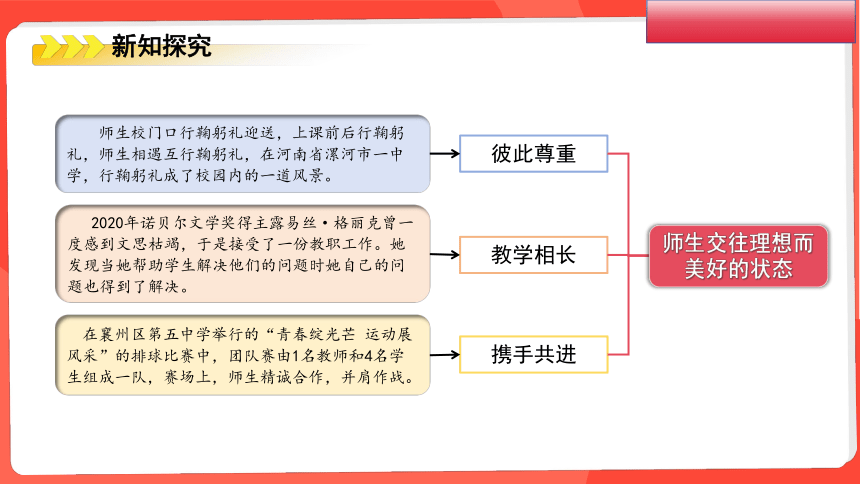 新知探究

师生校门口行鞠躬礼迎送，上课前后行鞠躬礼，师生相遇互行鞠躬礼，在河南省漯河市一中学，行鞠躬礼成了校园内的一道风景。

彼此尊重

2020年诺贝尔文学奖得主露易丝·格丽克曾一度感到文思枯竭，于是接受了一份教职工作。她发现当她帮助学生解决他们的问题时她自己的问题也得到了解决。

教学相长

在襄州区第五中学举行的“青春绽光芒 运动展风采”的排球比赛中，团队赛由1名教师和4名学生组成一队，赛场上，师生精诚合作，并肩作战。

携手共进

师生交往理想而美好的状态